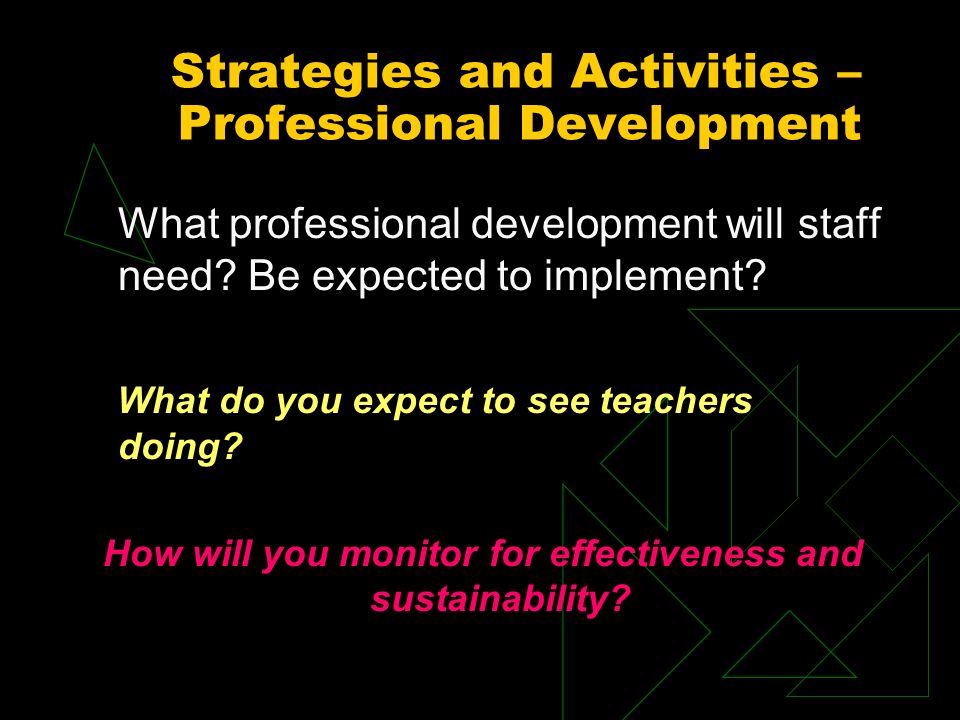 Strategies and Activities – Professional Development

What professional development will staff need? Be expected to implement?

What do you expect to see teachers doing?

How will you monitor for effectiveness and sustainability?